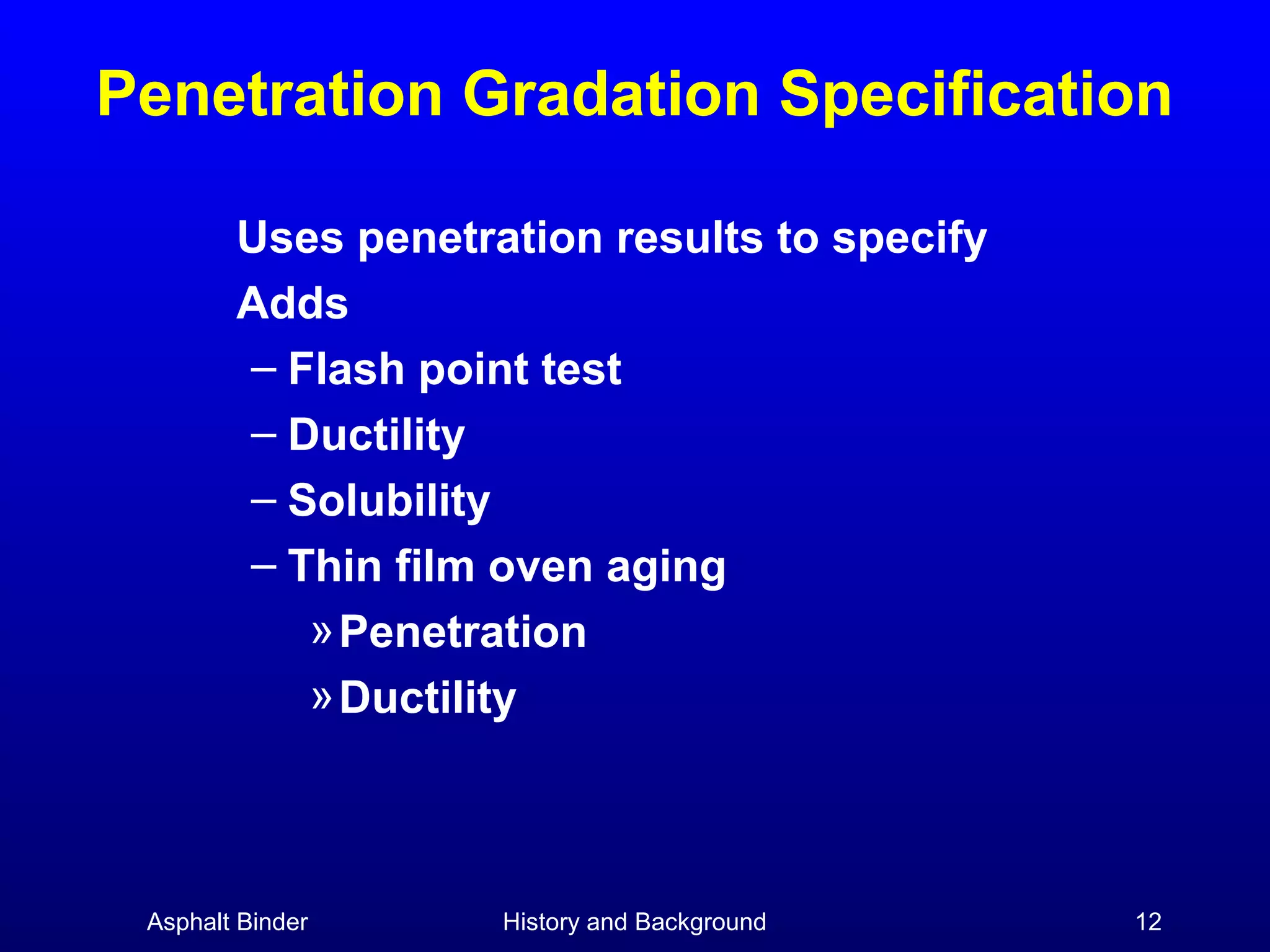 Penetration Gradation Specification

Uses penetration results to specify

Adds

– Flash point test

– Ductility

– Solubility

– Thin film oven aging

» Penetration

» Ductility

Asphalt Binder

History and Background

12